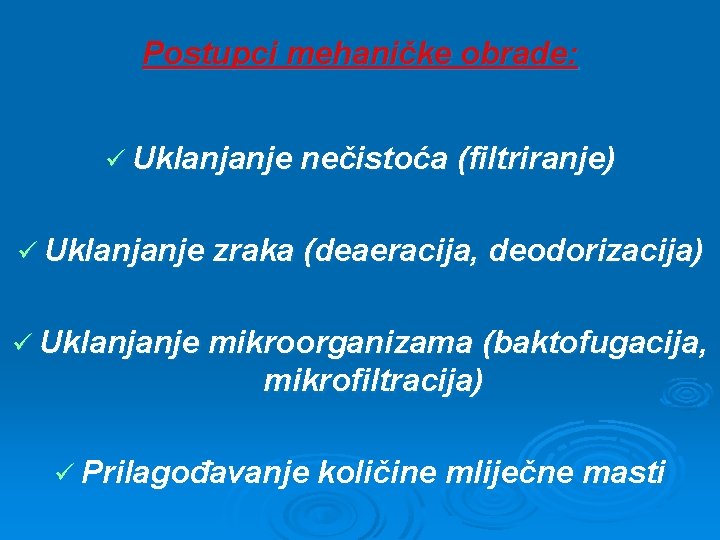 Postupci mehaničke obrade:

✓ Uklanjanje nečistoća (filtriranje)

✓ Uklanjanje zraka (deaeracija, deodorizacija)

✓ Uklanjanje mikroorganizama (baktofugacija, mikrofiltracija)

✓ Prilagođavanje količine mliječne masti